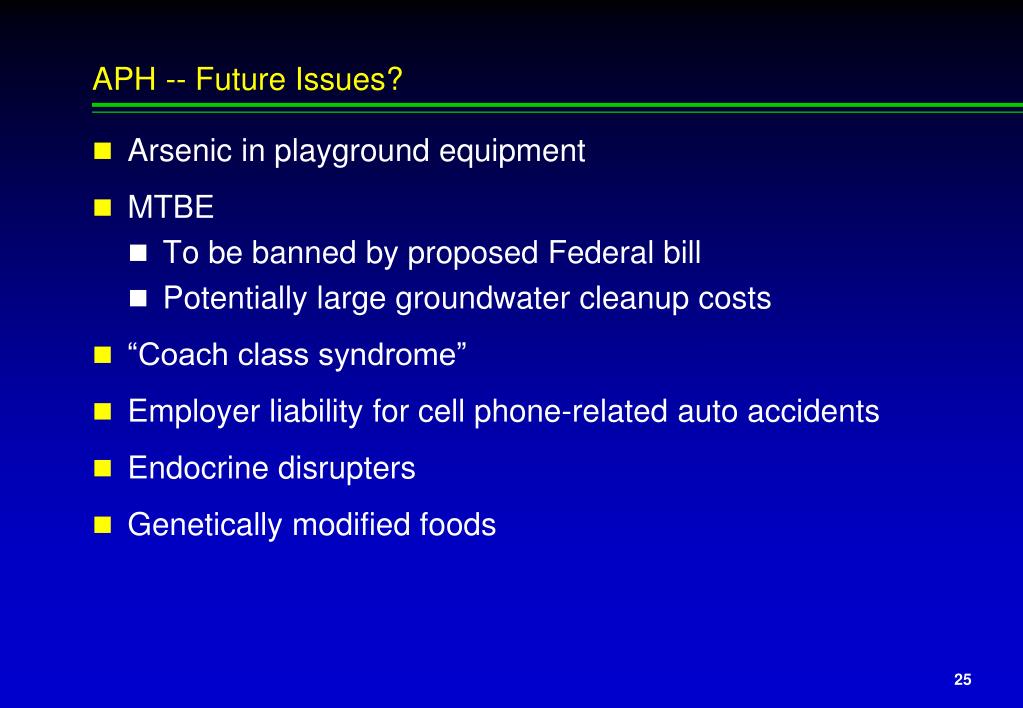 APH -- Future Issues?

- Arsenic in playground equipment
- MTBE
  - To be banned by proposed Federal bill
  - Potentially large groundwater cleanup costs
- “Coach class syndrome”
- Employer liability for cell phone-related auto accidents
- Endocrine disrupters
- Genetically modified foods

25